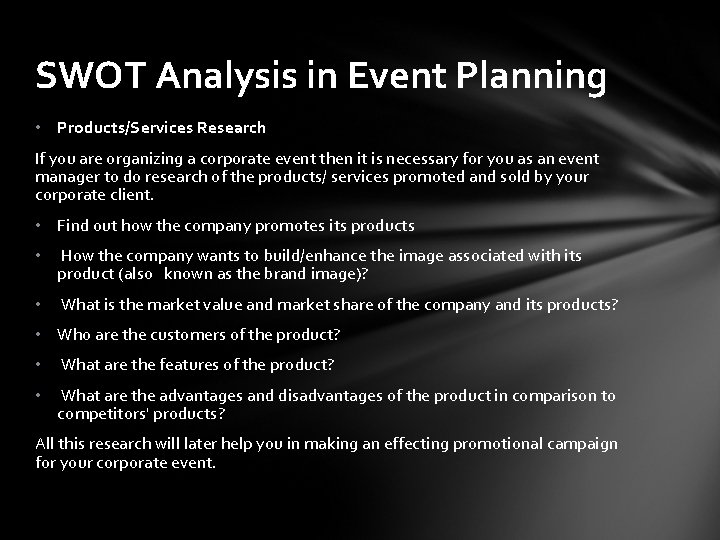 SWOT Analysis in Event Planning

• Products/Services Research

If you are organizing a corporate event then it is necessary for you as an event manager to do research of the products/ services promoted and sold by your corporate client.

• Find out how the company promotes its products

• How the company wants to build/enhance the image associated with its product (also known as the brand image)?

• What is the market value and market share of the company and its products?

• Who are the customers of the product?

• What are the features of the product?

• What are the advantages and disadvantages of the product in comparison to competitors' products?

All this research will later help you in making an effecting promotional campaign for your corporate event.